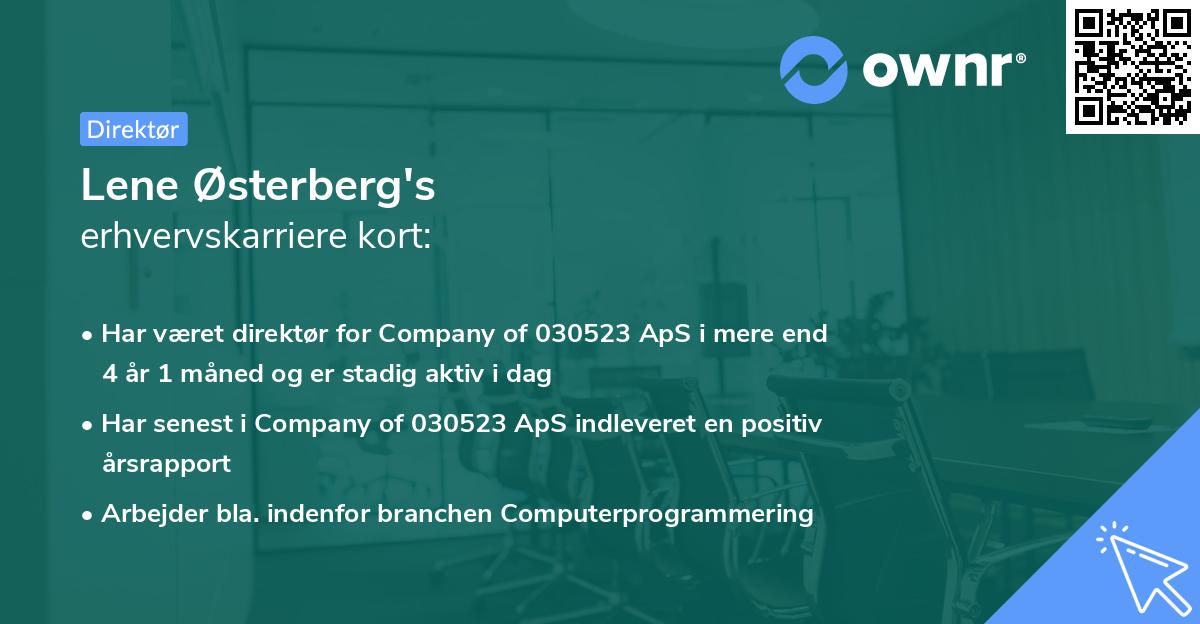 ownr®

Direktør

Lene Østerberg's
erhvervskarriere kort:

• Har været direktør for Company of 030523 ApS i mere end 4 år 1 måned og er stadig aktiv i dag

• Har senest i Company of 030523 ApS indleveret en positiv årsrapport

• Arbejder bla. indenfor branchen Computerprogrammering